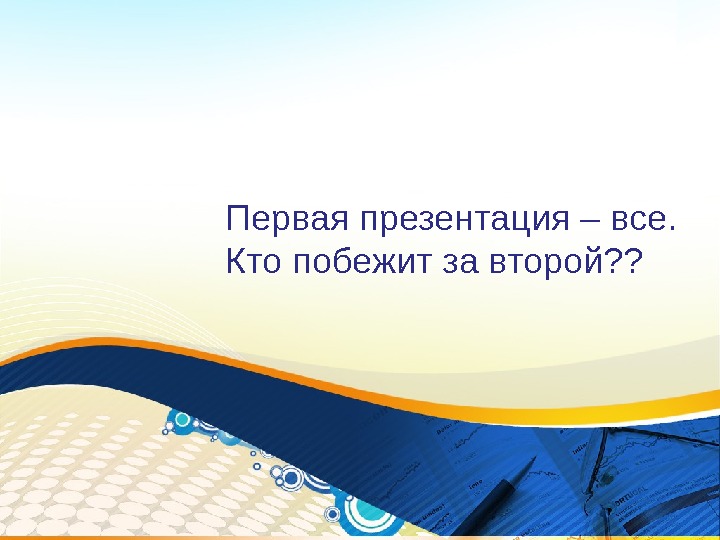 Первая презентация – все.
Кто побежит за второй??